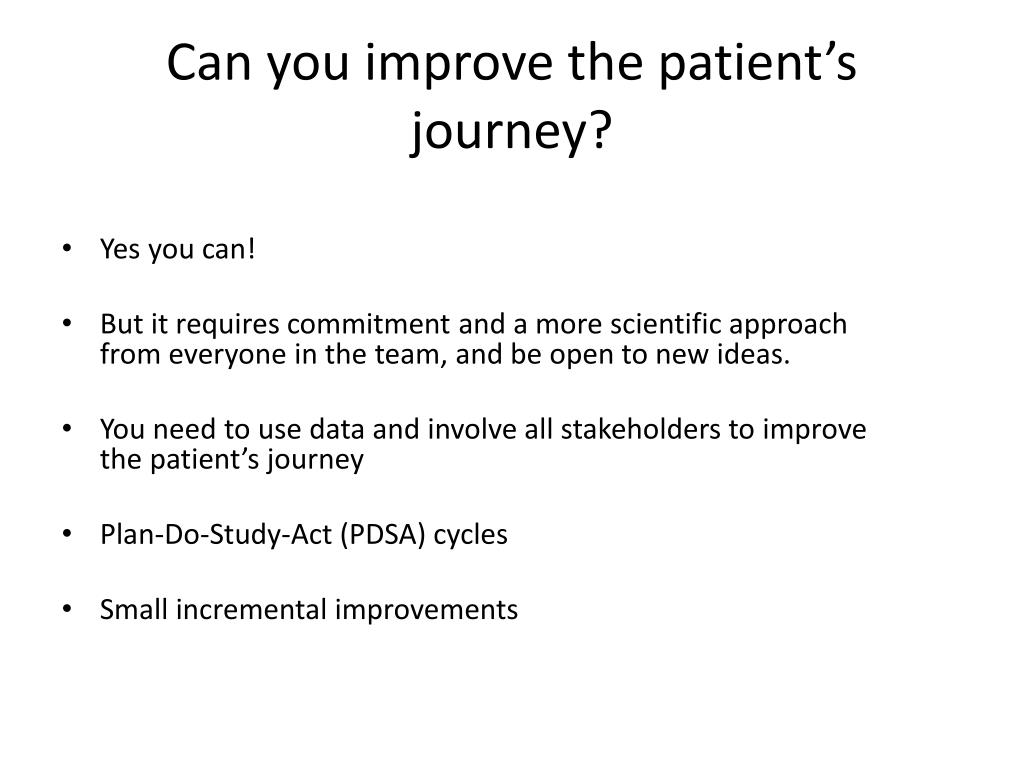 Can you improve the patient’s journey?

• Yes you can!

• But it requires commitment and a more scientific approach from everyone in the team, and be open to new ideas.

• You need to use data and involve all stakeholders to improve the patient’s journey

• Plan-Do-Study-Act (PDSA) cycles

• Small incremental improvements